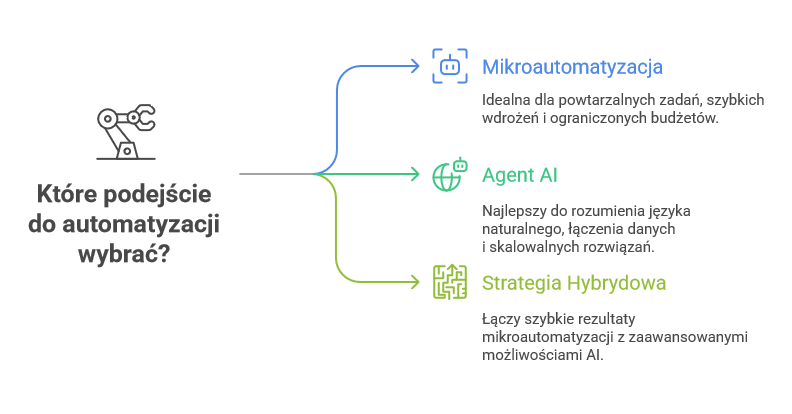 Które podejście do automatyzacji wybrać?

Mikroautomatyzacja

Idealna dla powtarzalnych zadań, szybkich wdrożeń i ograniczonych budżetów.

Agent AI

Najlepszy do rozumienia języka naturalnego, łączenia danych i skalowalnych rozwiązań.

Strategia Hybrydowa

Łączy szybkie rezultaty mikroautomatyzacji z zaawansowanymi możliwościami AI.